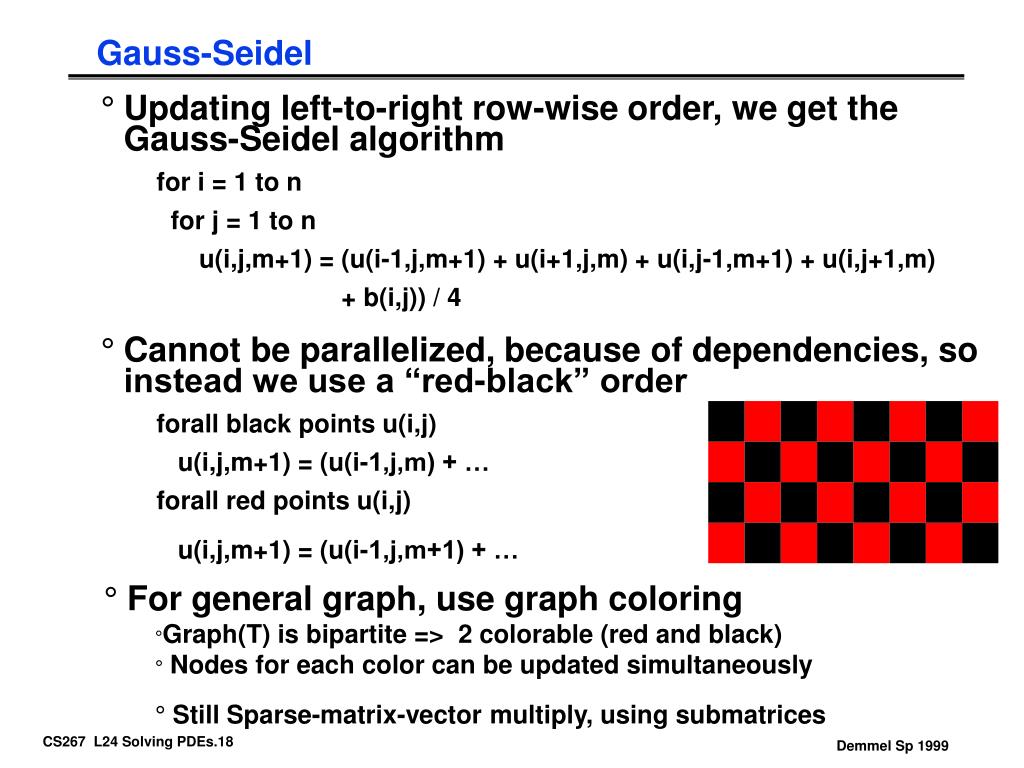 Gauss-Seidel

° Updating left-to-right row-wise order, we get the Gauss-Seidel algorithm

for i = 1 to n

for j = 1 to n

u(i,j,m+1) = (u(i-1,j,m+1) + u(i+1,j,m) + u(i,j-1,m+1) + u(i,j+1,m)

+ b(i,j)) / 4

° Cannot be parallelized, because of dependencies, so instead we use a “red-black” order

forall black points u(i,j)

u(i,j,m+1) = (u(i-1,j,m) + …

forall red points u(i,j)

u(i,j,m+1) = (u(i-1,j,m+1) + …

° For general graph, use graph coloring

°Graph(T) is bipartite => 2 colorable (red and black)

° Nodes for each color can be updated simultaneously

° Still Sparse-matrix-vector multiply, using submatrices

CS267 L24 Solving PDEs.18

Demmel Sp 1999